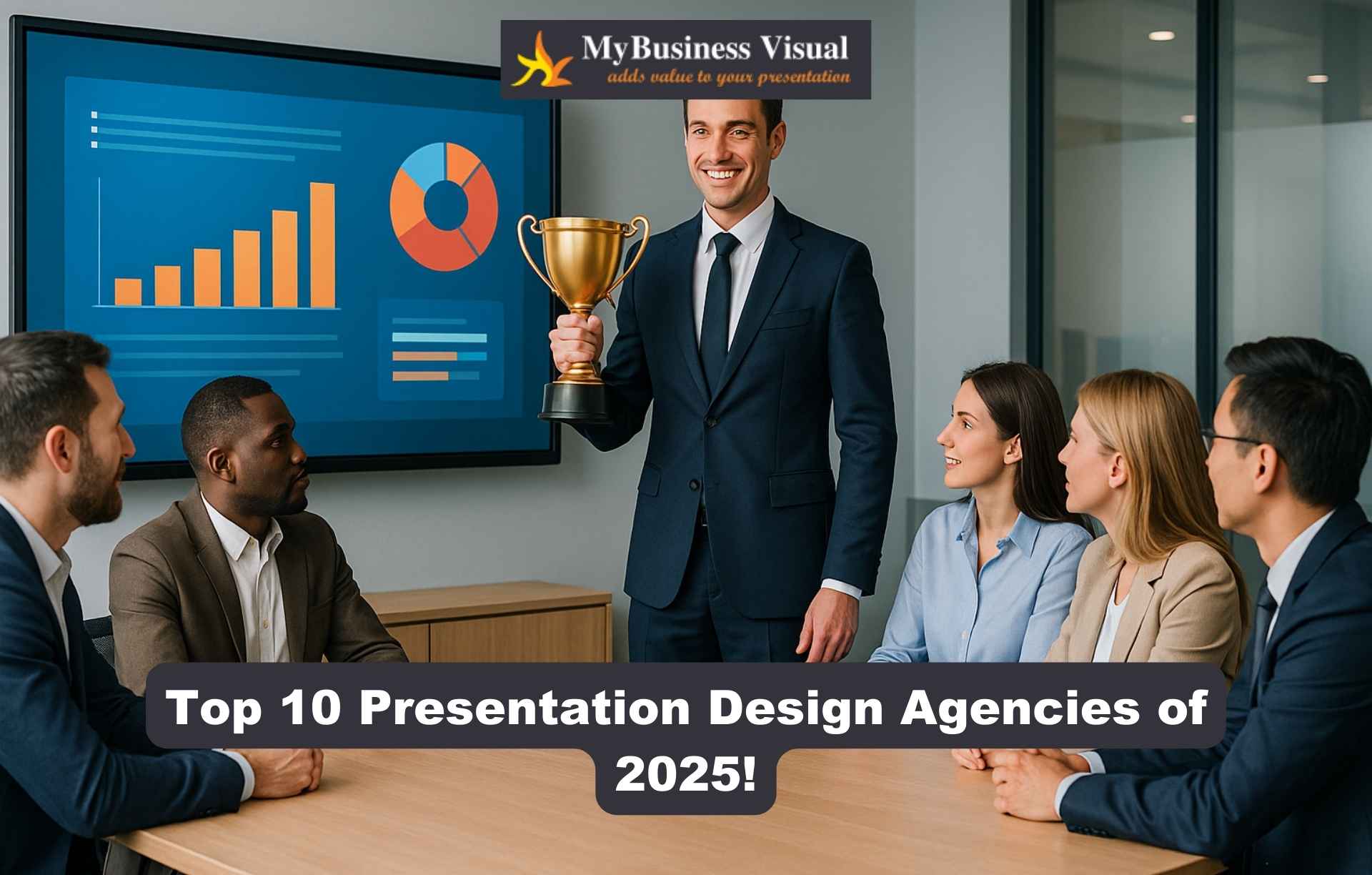 MyBusiness Visual
adds value to your presentation

Top 10 Presentation Design Agencies of 2025!